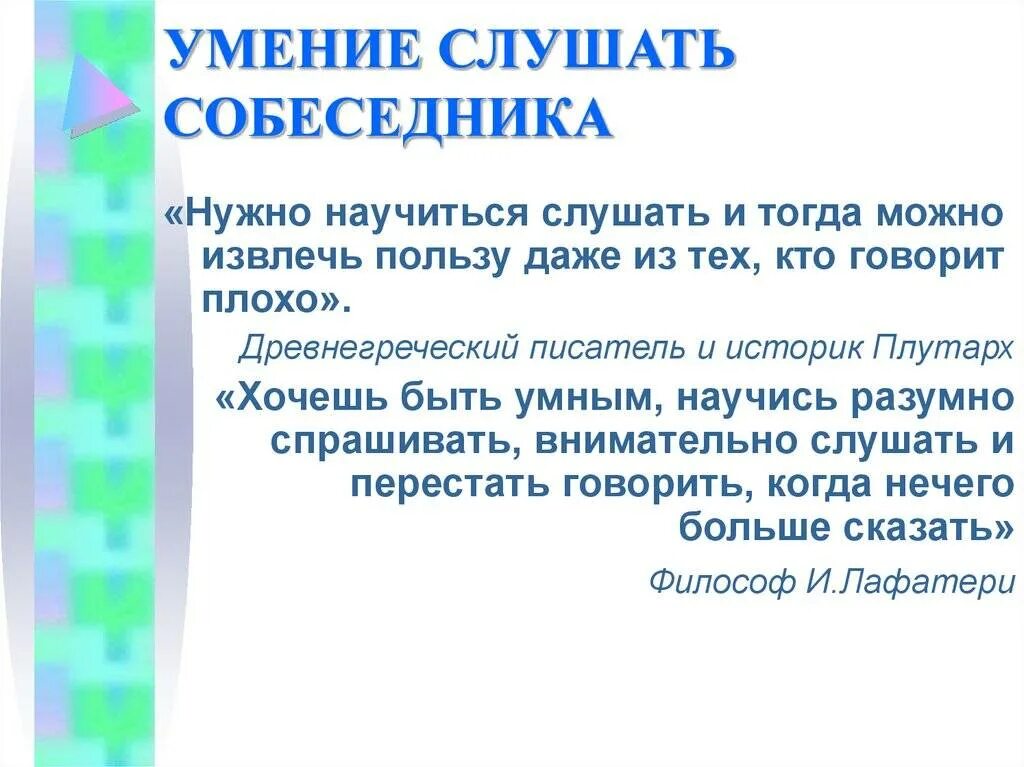 УМЕНИЕ СЛУШАТЬ СОБЕСЕДНИКА

«Нужно научиться слушать и тогда можно извлечь пользу даже из тех, кто говорит плохо».

Древнегреческий писатель и историк Плутарх

«Хочешь быть умным, научись разумно спрашивать, внимательно слушать и перестать говорить, когда нечего больше сказать»

Философ И.Лафатери